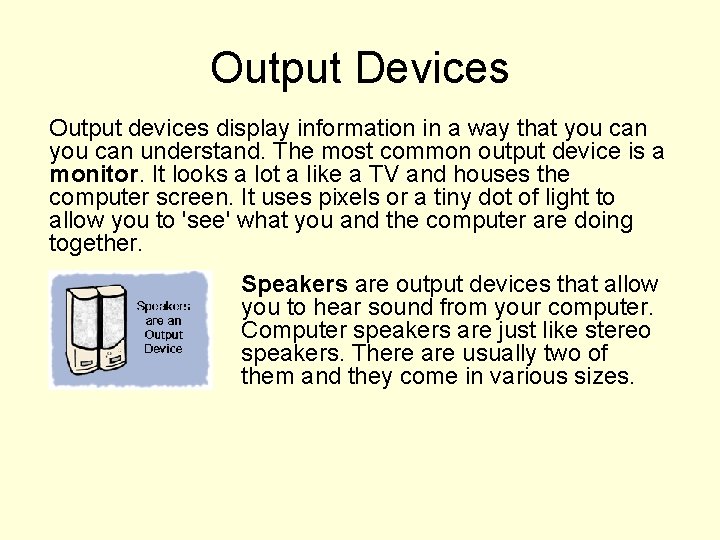 Output Devices

Output devices display information in a way that you can you can understand. The most common output device is a monitor. It looks a lot a like a TV and houses the computer screen. It uses pixels or a tiny dot of light to allow you to 'see' what you and the computer are doing together.

Speakers are an Output Device

Speakers are output devices that allow you to hear sound from your computer. Computer speakers are just like stereo speakers. There are usually two of them and they come in various sizes.